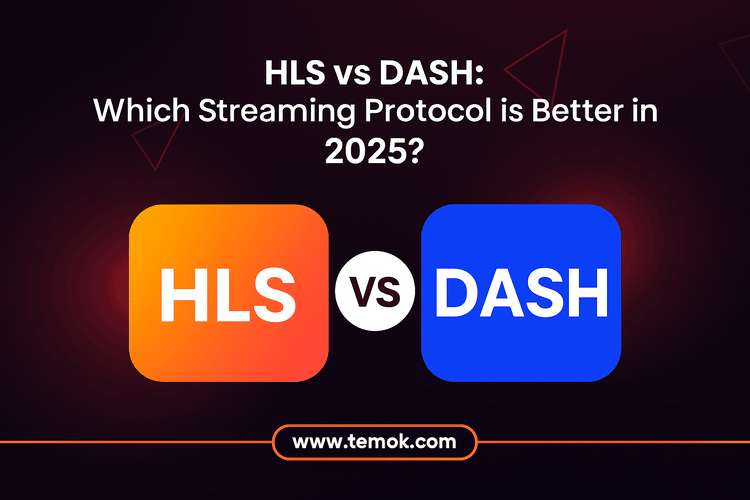 HLS vs DASH:
Which Streaming Protocol is Better in 2025?

HLS

VS

DASH

www.temok.com